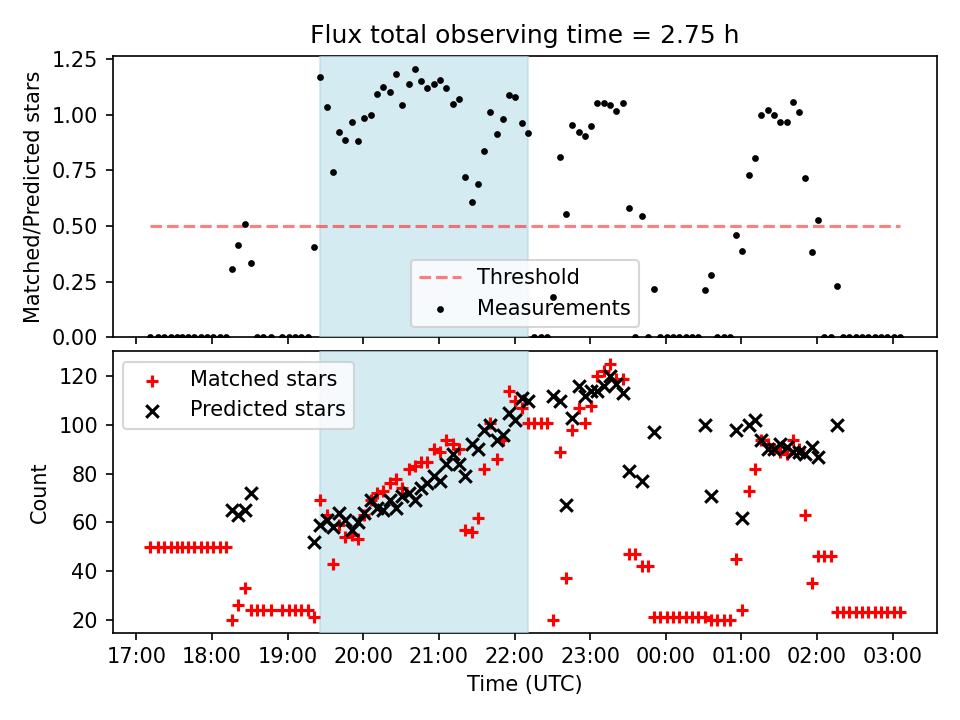 Flux total observing time = 2.75 h

Matched/Predicted stars

1.25
1.00
0.75
0.50
0.25
0.00

Threshold
Measurements

Matched stars
Predicted stars

Count

120
100
80
60
40
20

17:00 18:00 19:00 20:00 21:00 22:00 23:00 00:00 01:00 02:00 03:00

Time (UTC)